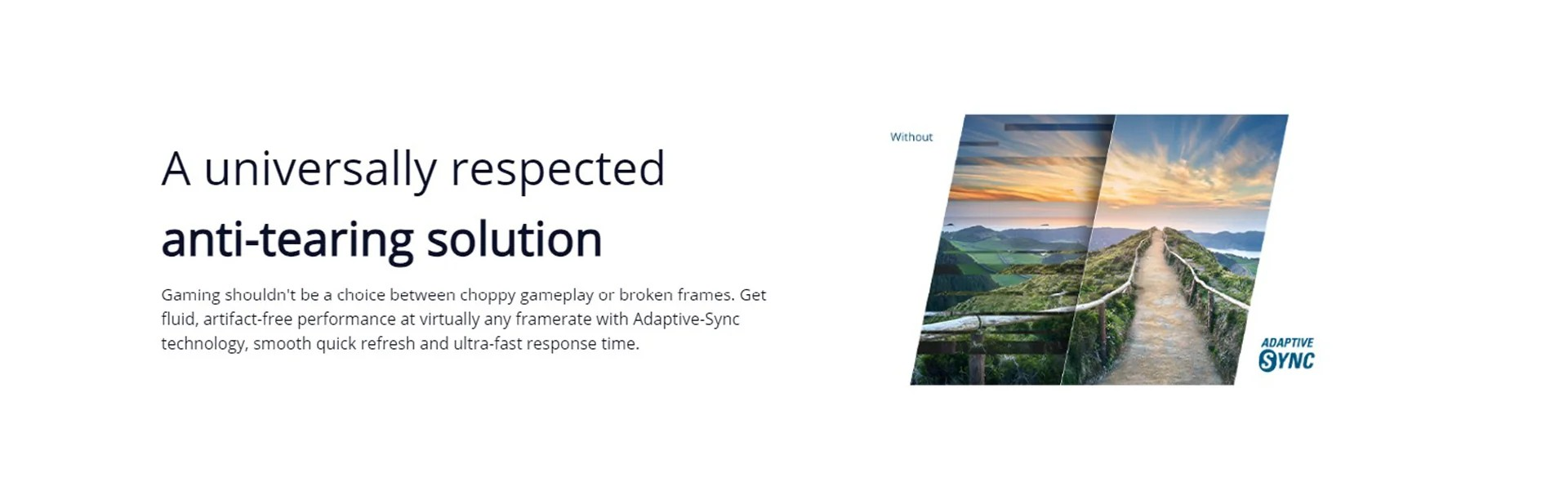 A universally respected
anti-tearing solution

Gaming shouldn't be a choice between choppy gameplay or broken frames. Get fluid, artifact-free performance at virtually any framerate with Adaptive-Sync technology, smooth quick refresh and ultra-fast response time.

Without

ADAPTIVE SYNC